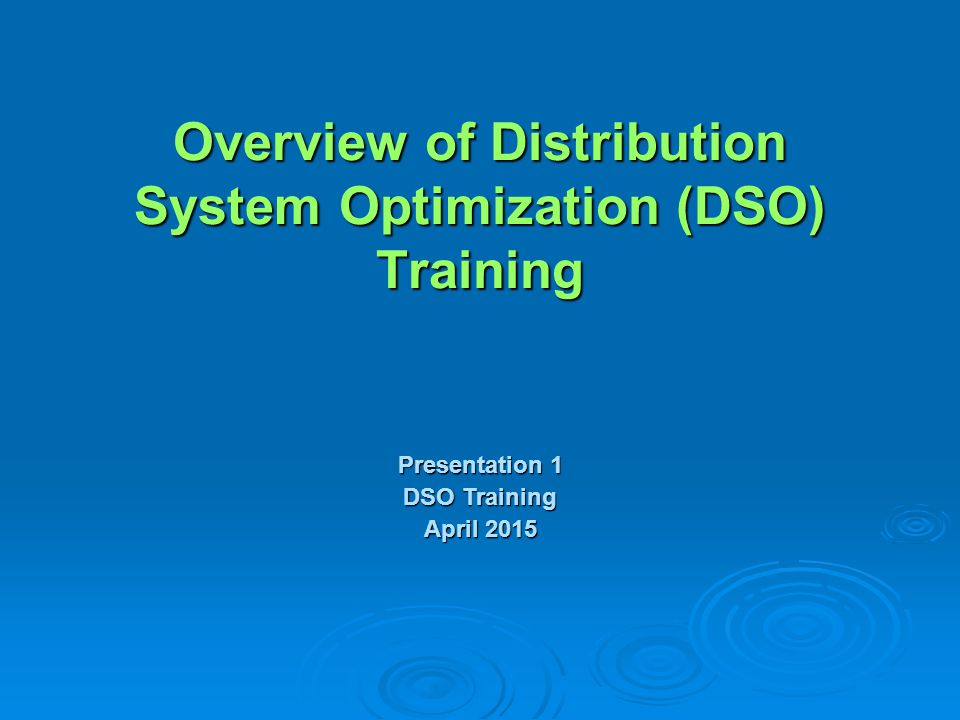 Overview of Distribution System Optimization (DSO) Training

Presentation 1
DSO Training
April 2015